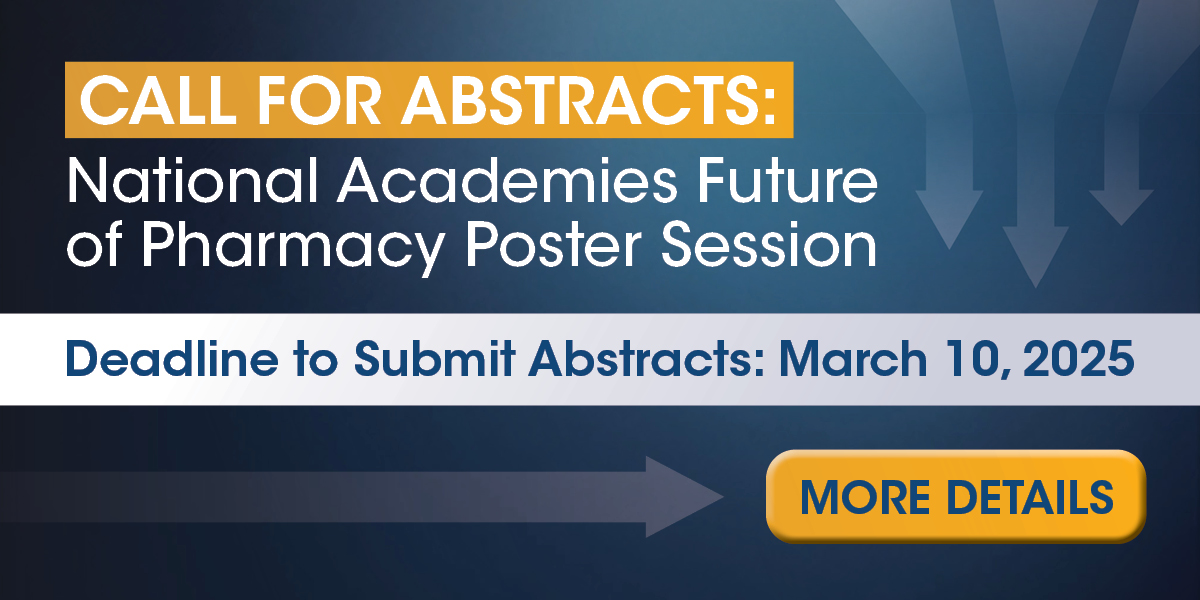 CALL FOR ABSTRACTS:
National Academies Future of Pharmacy Poster Session

Deadline to Submit Abstracts: March 10, 2025

MORE DETAILS